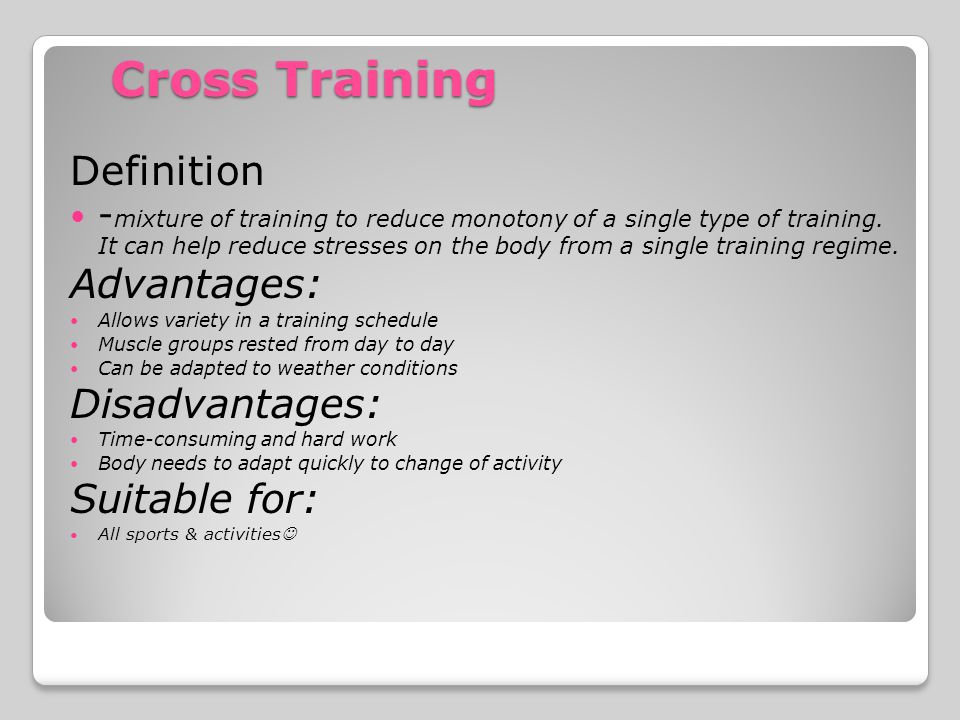 Cross Training

Definition

• -mixture of training to reduce monotony of a single type of training. It can help reduce stresses on the body from a single training regime.

Advantages:

• Allows variety in a training schedule
• Muscle groups rested from day to day
• Can be adapted to weather conditions

Disadvantages:

• Time-consuming and hard work
• Body needs to adapt quickly to change of activity

Suitable for:

• All sports & activities☺